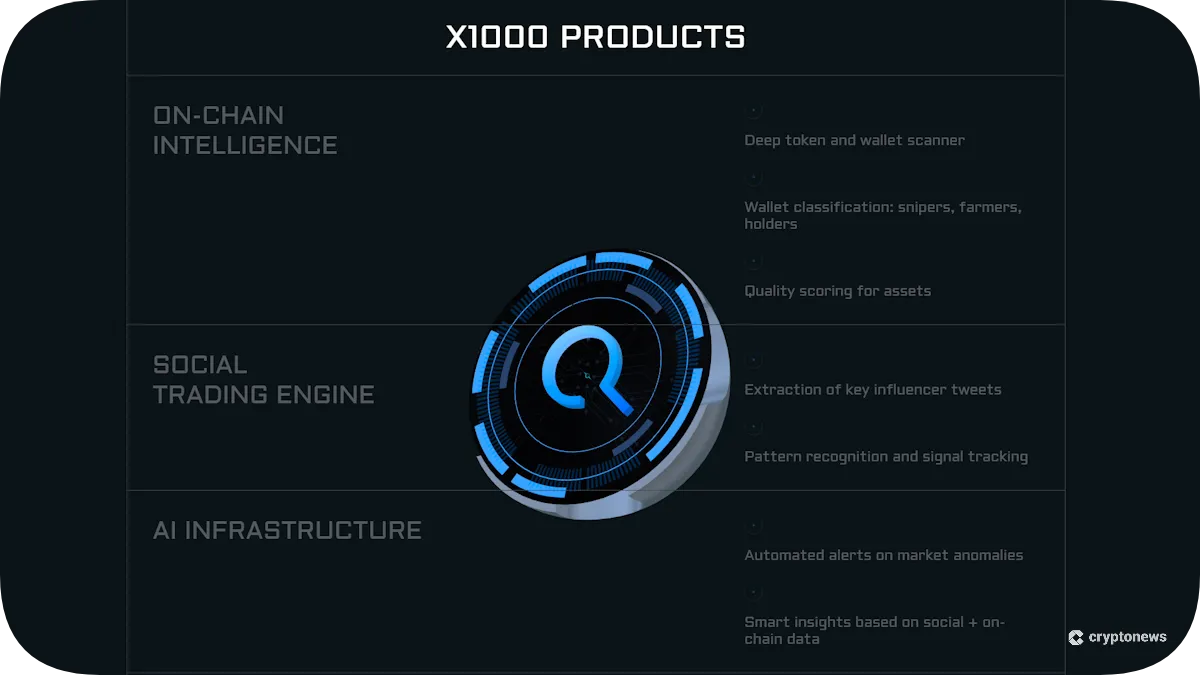 X1000 PRODUCTS

ON-CHAIN INTELLIGENCE

Deep token and wallet scanner

Wallet classification: snipers, farmers, holders

Quality scoring for assets

SOCIAL TRADING ENGINE

Extraction of key influencer tweets

Pattern recognition and signal tracking

AI INFRASTRUCTURE

Automated alerts on market anomalies

Smart insights based on social + on-chain data

cryptonews